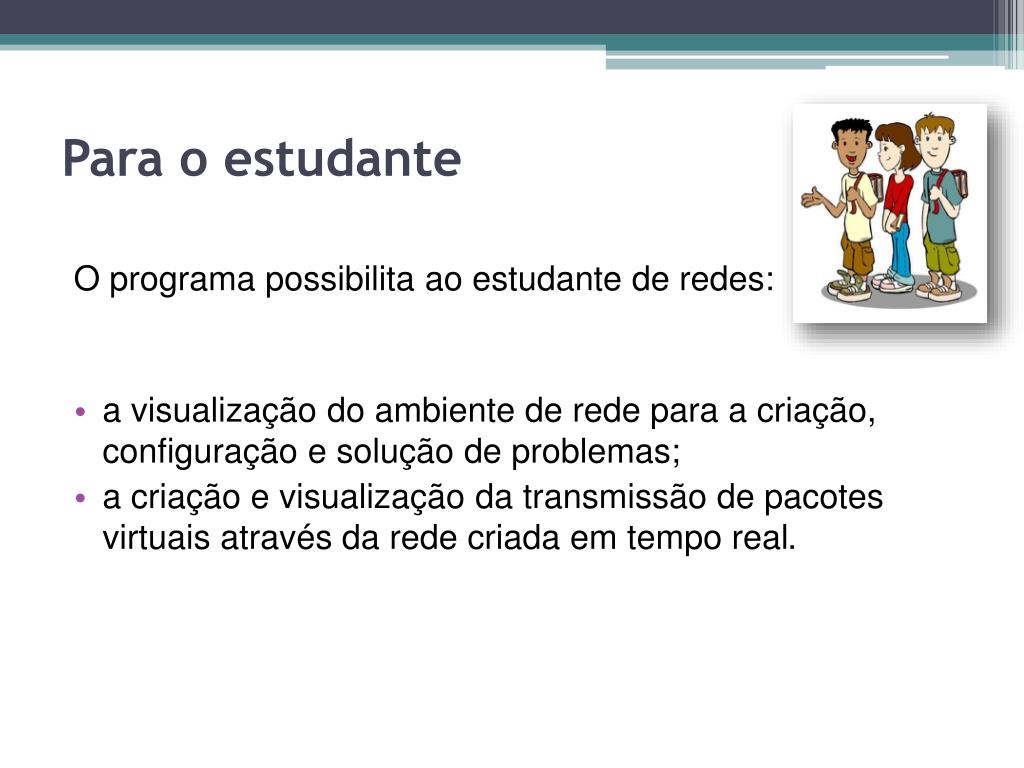 Para o estudante

O programa possibilita ao estudante de redes:

• a visualização do ambiente de rede para a criação, configuração e solução de problemas;
• a criação e visualização da transmissão de pacotes virtuais através da rede criada em tempo real.